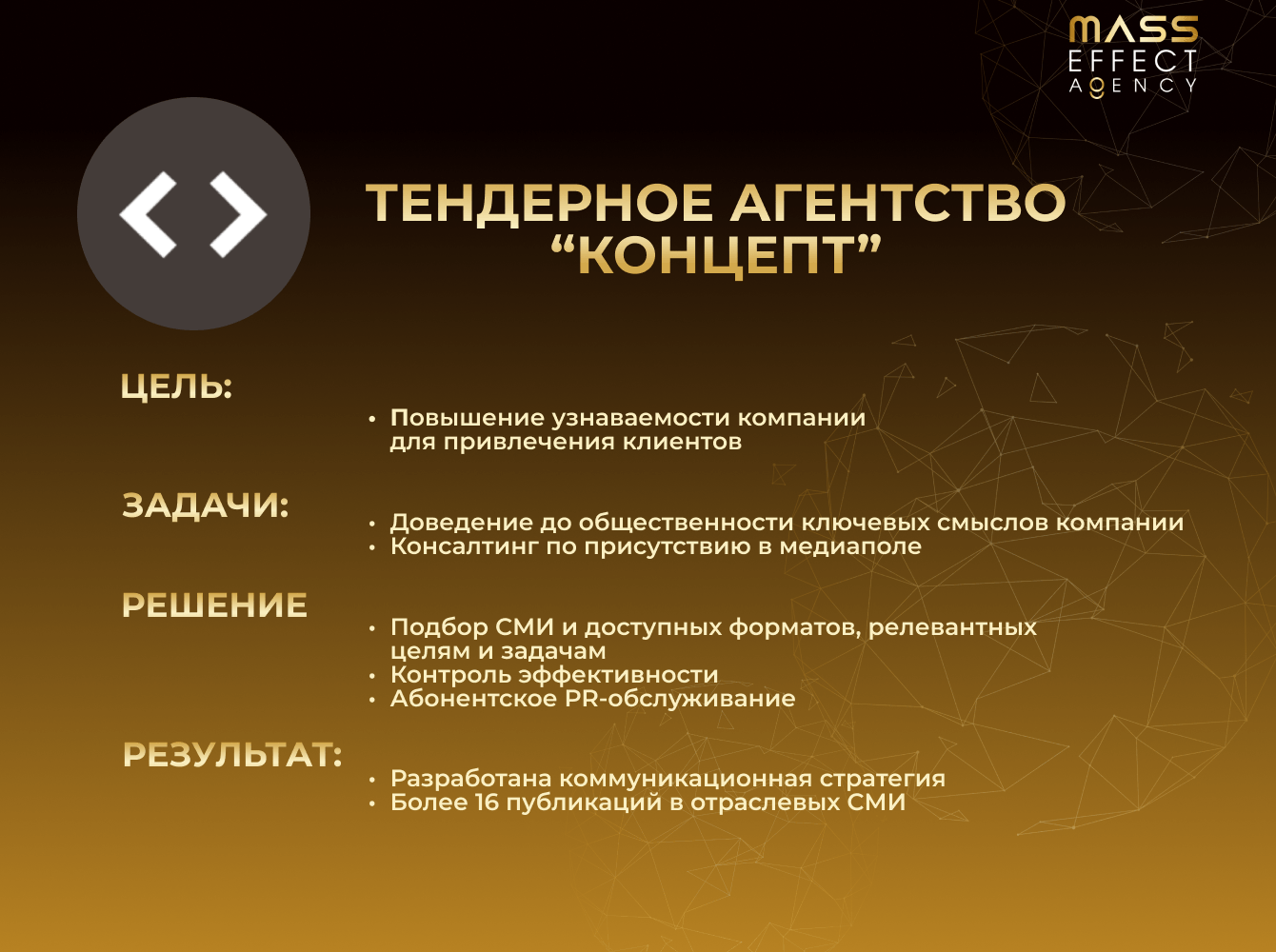 MASS
EFFECT
AGENCY

ТЕНДЕРНОЕ АГЕНТСТВО "КОНЦЕПТ"

ЦЕЛЬ:

• Повышение узнаваемости компании для привлечения клиентов

ЗАДАЧИ:

• Доведение до общественности ключевых смыслов компании
• Консалтинг по присутствию в медиаполе

РЕШЕНИЕ

• Подбор СМИ и доступных форматов, релевантных целям и задачам
• Контроль эффективности
• Абонентское PR-обслуживание

РЕЗУЛЬТАТ:

• Разработана коммуникационная стратегия
• Более 16 публикаций в отраслевых СМИ